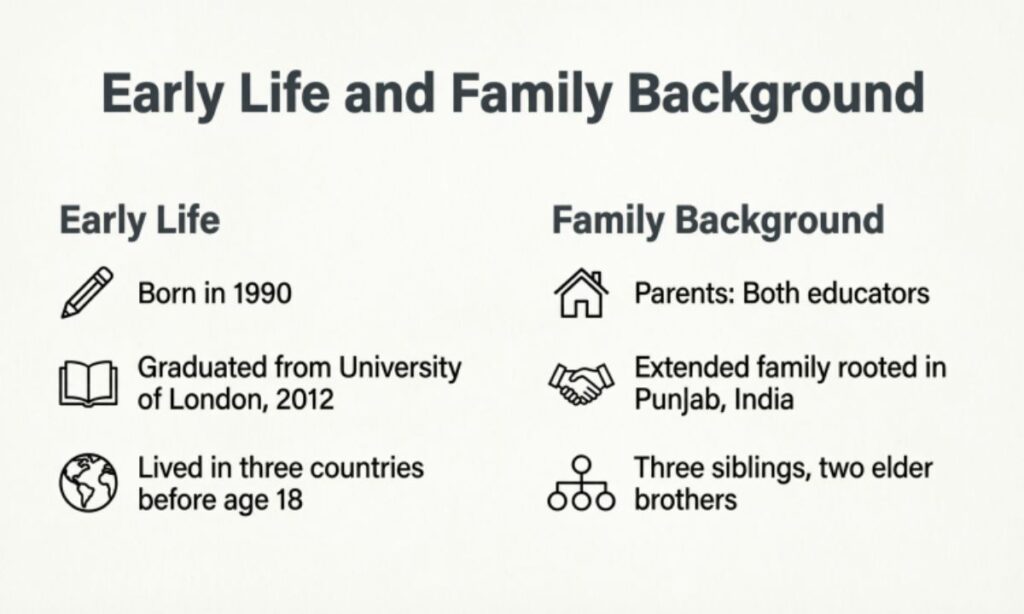 Early Life and Family Background

Early Life

Born in 1990

Graduated from University of London, 2012

Lived in three countries before age 18

Family Background

Parents: Both educators

Extended family rooted in PunJab, India

Three siblings, two elder brothers